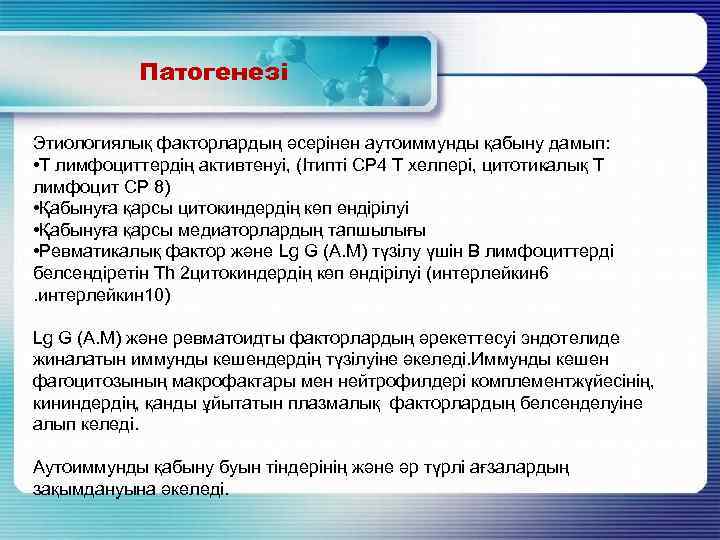 Патогенезі

Этиологиялық факторлардың әсерінен аутоиммунды қабыну дамып:
•Т лимфоциттердің активтенуі, (Ітипті СР4 Т хелпері, цитотикалық Т лимфоцит СР 8)
•Қабынуға қарсы цитокиндердің көп өндірілуі
•Қабынуға қарсы медиаторлардың тапшылығы
•Ревматикалық фактор және Lg G (A.M) түзілу үшін В лимфоциттерді белсендіретін Th 2цитокиндердің көп өндірілуі (интерлейкин6 .интерлейкин10)

Lg G (A.M) және ревматоидты факторлардың әрекеттесуі эндотелиде жиналатын иммунды кешендердің түзілуіне әкеледі.Иммунды кешен фагоцитозының макрофактары мен нейтрофилдері комплементжүйесінің, кининдердің, қанды ұйытатын плазмалық факторлардың белсенделуіне алып келеді.

Аутоиммунды қабыну буын тіндерінің және әр түрлі ағзалардың зақымдануына әкеледі.